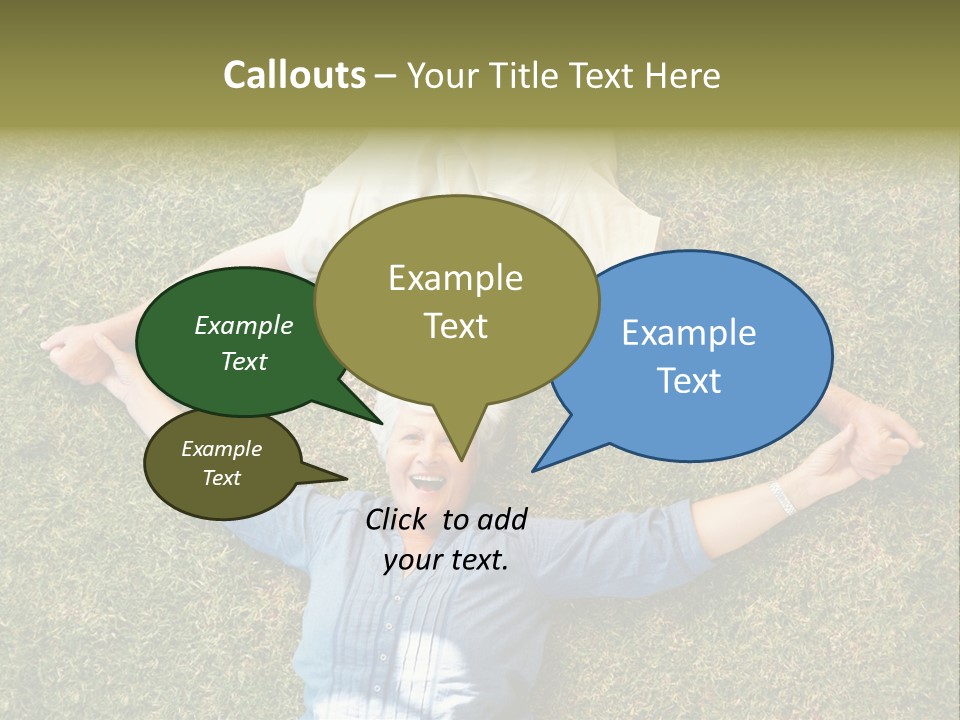 Callouts – Your Title Text Here

Example Text

Example Text

Example Text

Example Text

Click to add your text.